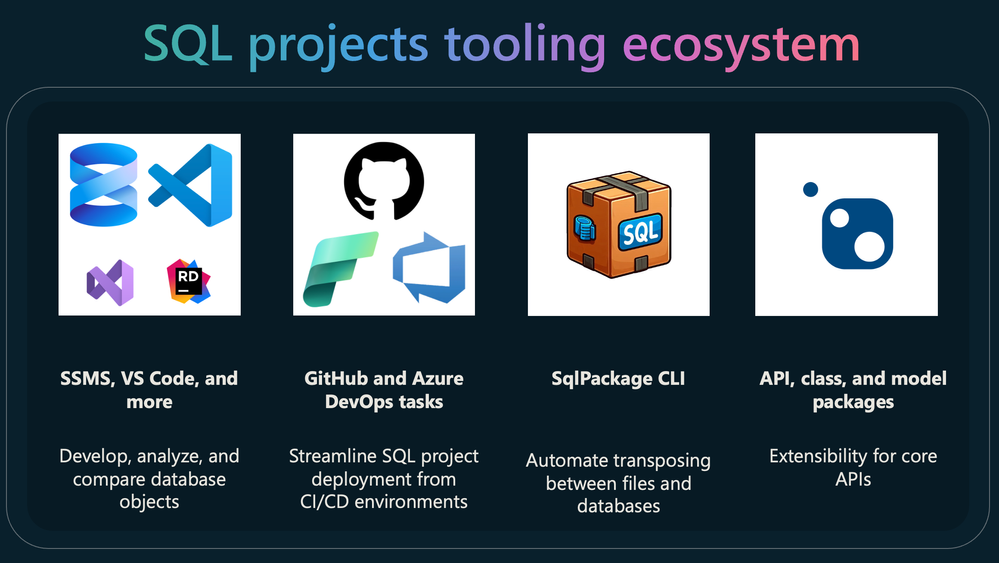 SQL projects tooling ecosystem

RD

SSMS, VS Code, and more

Develop, analyze, and compare database objects

GitHub and Azure DevOps tasks

Streamline SQL project deployment from CI/CD environments

SQL

SqlPackage CLI

Automate transposing between files and databases

API, class, and model packages

Extensibility for core APIs